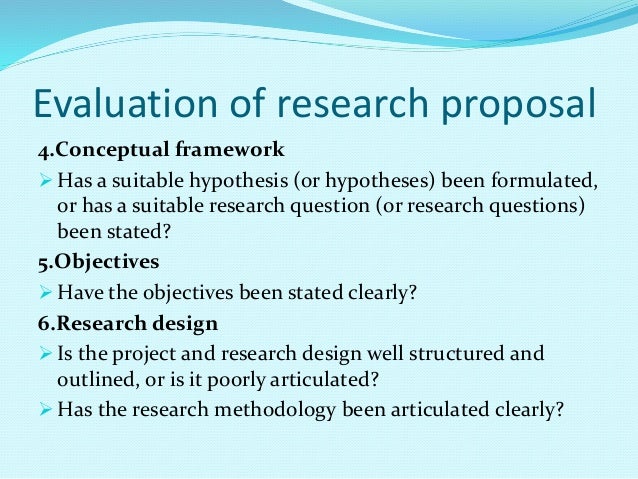 Evaluation of research proposal

4.Conceptual framework

➢ Has a suitable hypothesis (or hypotheses) been formulated, or has a suitable research question (or research questions) been stated?

5.Objectives

➢ Have the objectives been stated clearly?

6.Research design

➢ Is the project and research design well structured and outlined, or is it poorly articulated?

➢ Has the research methodology been articulated clearly?